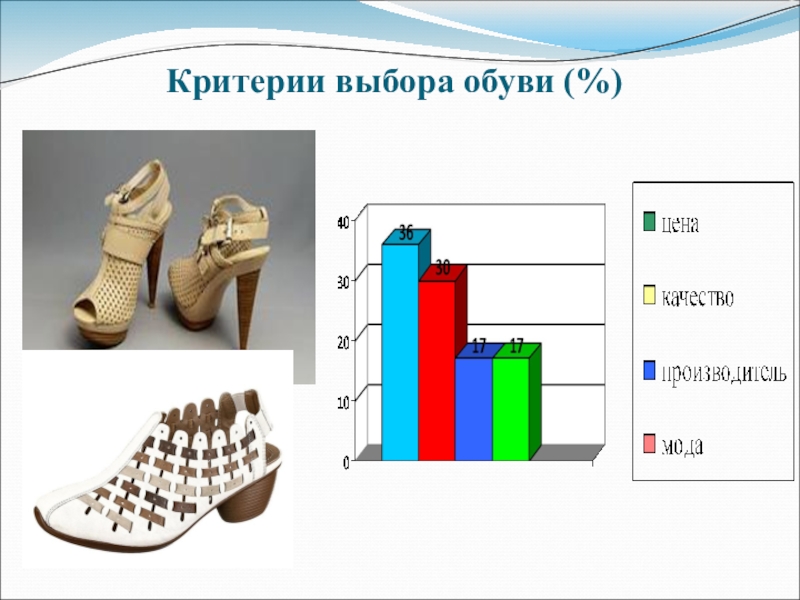 Критерии выбора обуви (%)

40
30
20
10
0

36
30
17
17

цена
качество
производитель
мода